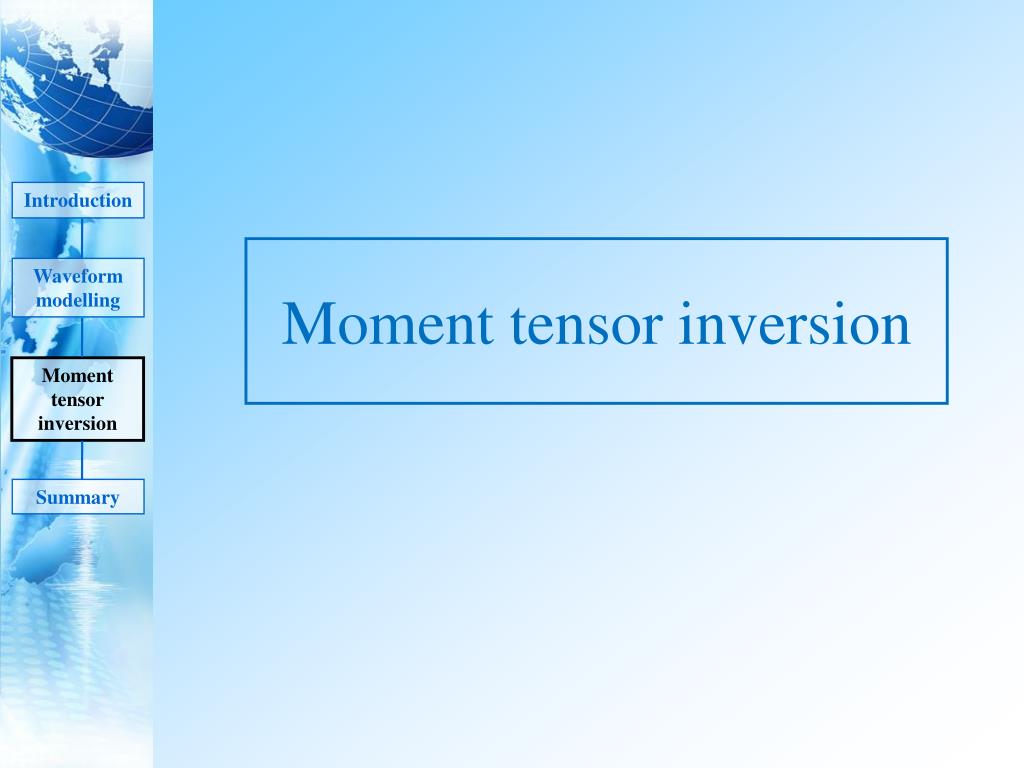 Introduction

Waveform modelling

Moment tensor inversion

Summary

Moment tensor inversion